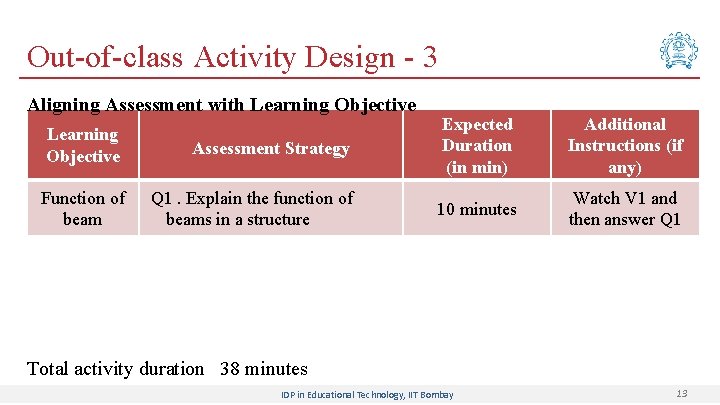 Out-of-class Activity Design - 3

Aligning Assessment with Learning Objective

| Learning Objective | Assessment Strategy | Expected Duration (in min) | Additional Instructions (if any) |
|---|---|---|---|
| Function of beam | Q1 . Explain the function of beams in a structure | 10 minutes | Watch V1 and then answer Q1 |

Total activity duration 38 minutes

IDP in Educational Technology, IIT Bombay

13